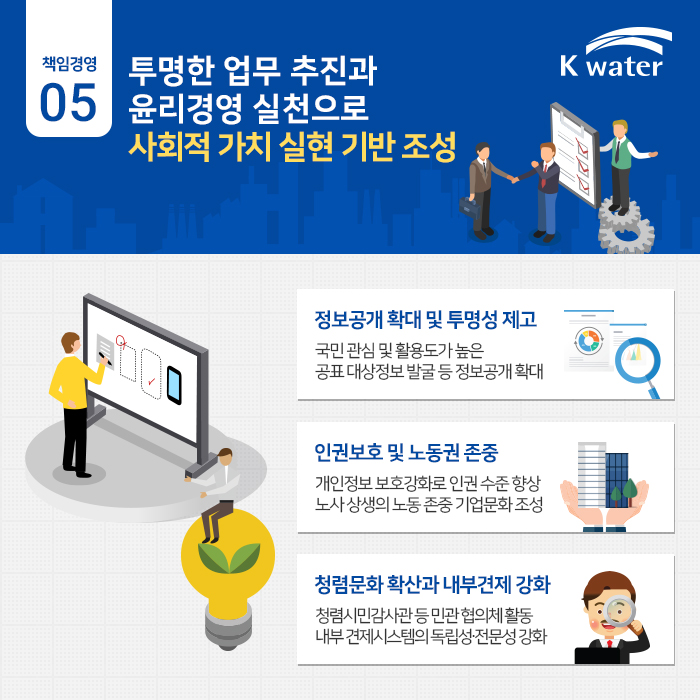 책임경영
05

투명한 업무 추진과
윤리경영 실천으로
사회적 가치 실현 기반 조성

K water

정보공개 확대 및 투명성 제고
국민 관심 및 활용도가 높은
공표 대상정보 발굴 등 정보공개 확대

인권보호 및 노동권 존중
개인정보 보호강화로 인권 수준 향상
노사 상생의 노동 존중 기업문화 조성

청렴문화 확산과 내부견제 강화
청렴시민감사관 등 민관 협의체 활동
내부 견제시스템의 독립성·전문성 강화